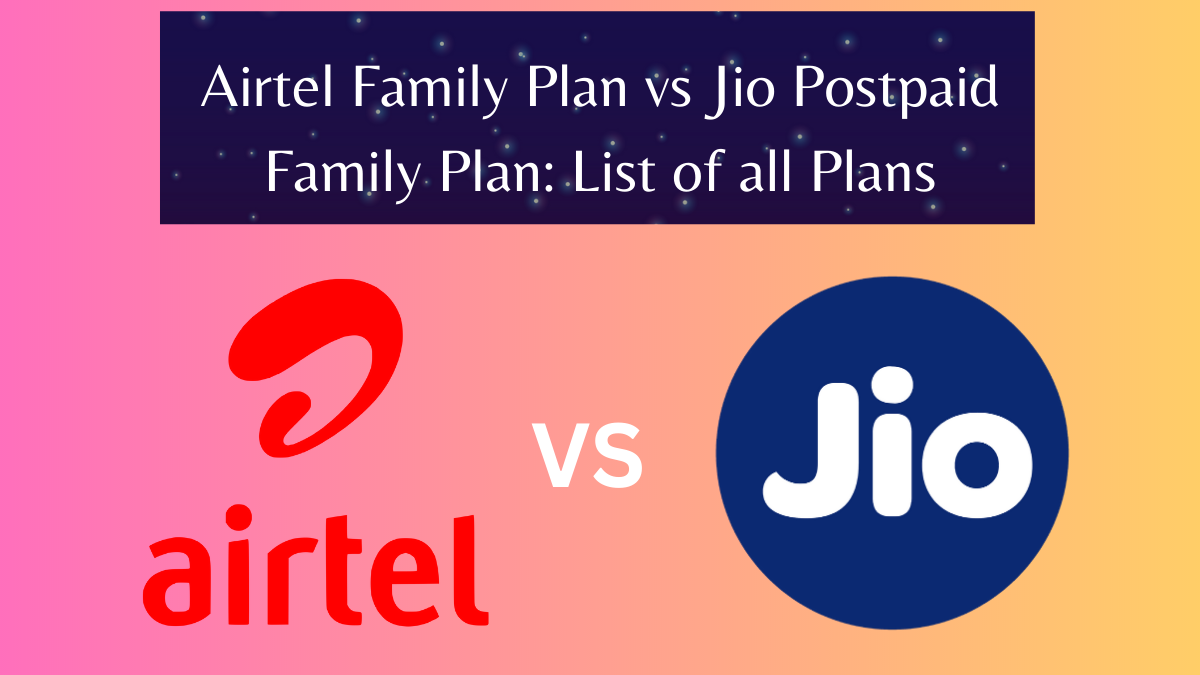 Airtel Family Plan vs Jio Postpaid Family Plan: List of all Plans

airtel

vs

Jio